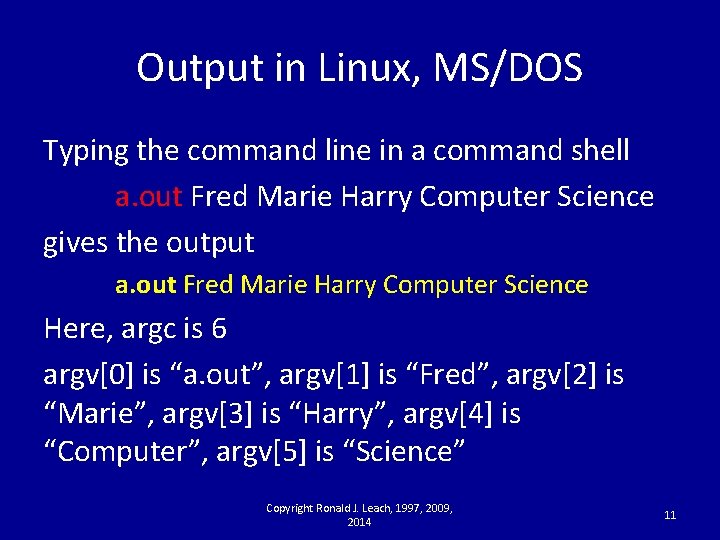 Output in Linux, MS/DOS

Typing the command line in a command shell

a.out Fred Marie Harry Computer Science

gives the output

a.out Fred Marie Harry Computer Science

Here, argc is 6

argv[0] is “a.out”, argv[1] is “Fred”, argv[2] is “Marie”, argv[3] is “Harry”, argv[4] is “Computer”, argv[5] is “Science”

Copyright Ronald J. Leach, 1997, 2009, 2014

11